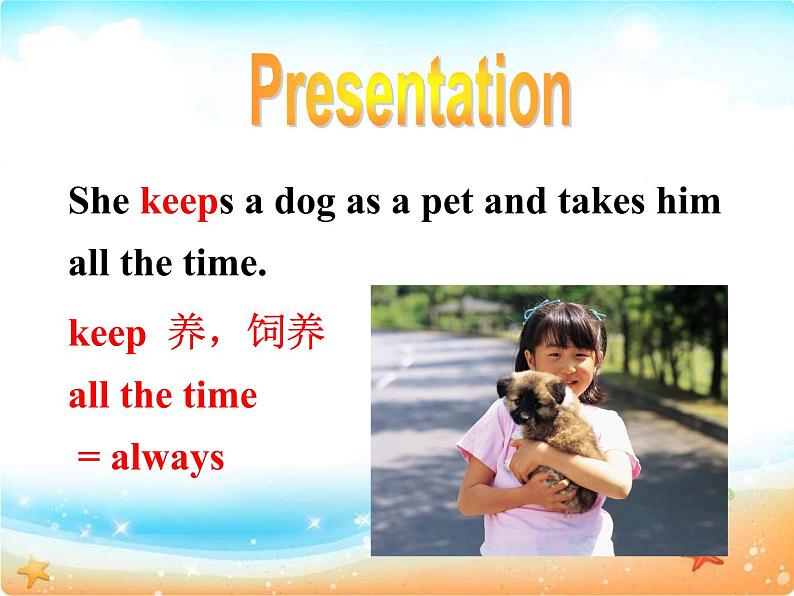 Presentation

She keeps a dog as a pet and takes him all the time.

keep 养，饲养

all the time

= always